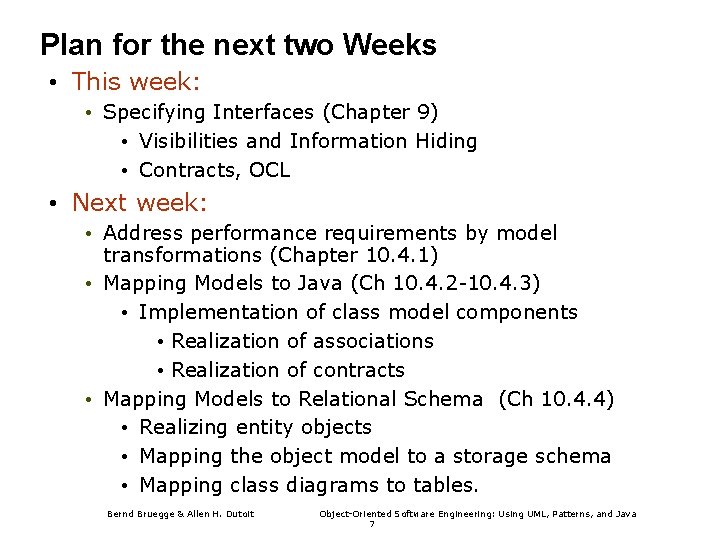 Plan for the next two Weeks

• This week:
  • Specifying Interfaces (Chapter 9)
    • Visibilities and Information Hiding
    • Contracts, OCL
• Next week:
  • Address performance requirements by model transformations (Chapter 10.4.1)
  • Mapping Models to Java (Ch 10.4.2-10.4.3)
    • Implementation of class model components
      • Realization of associations
      • Realization of contracts
  • Mapping Models to Relational Schema (Ch 10.4.4)
    • Realizing entity objects
    • Mapping the object model to a storage schema
    • Mapping class diagrams to tables.

Bernd Bruegge & Allen H. Dutoit

Object-Oriented Software Engineering: Using UML, Patterns, and Java

7